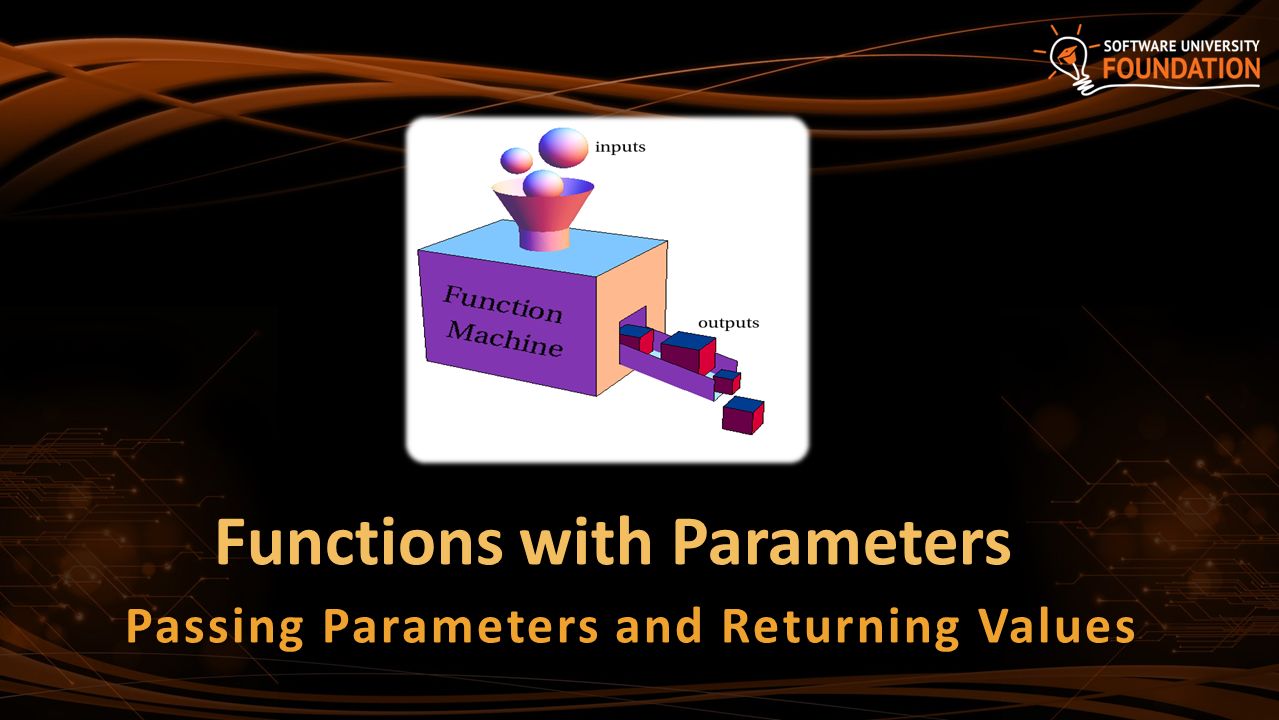 SOFTWARE UNIVERSITY
FOUNDATION

inputs

Function
Machine

outputs

Functions with Parameters

Passing Parameters and Returning Values